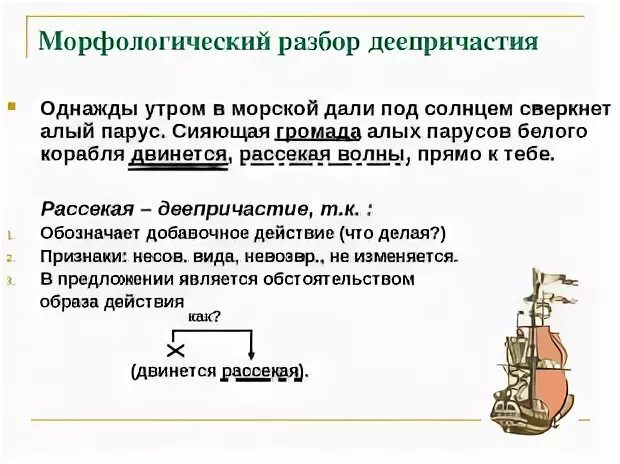 Морфологический разбор деепричастия

Однажды утром в морской дали под солнцем сверкнет алый парус. Сияющая громада алых парусов белого корабля двинется, рассекая волны, прямо к тебе.

Рассекая – деепричастие, т.к. :

1. Обозначает добавочное действие (что делая?)
2. Признаки: несов. вида, невозвр., не изменяется.
3. В предложении является обстоятельством образа действия

как?

(двинется рассекая).